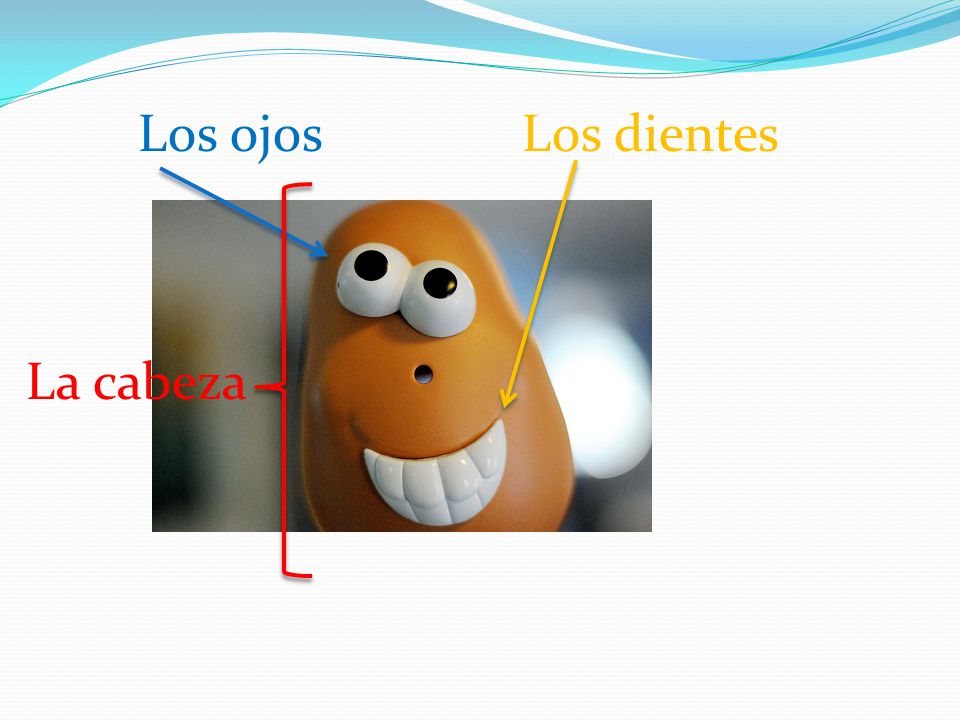 Los ojos

Los dientes

La cabeza